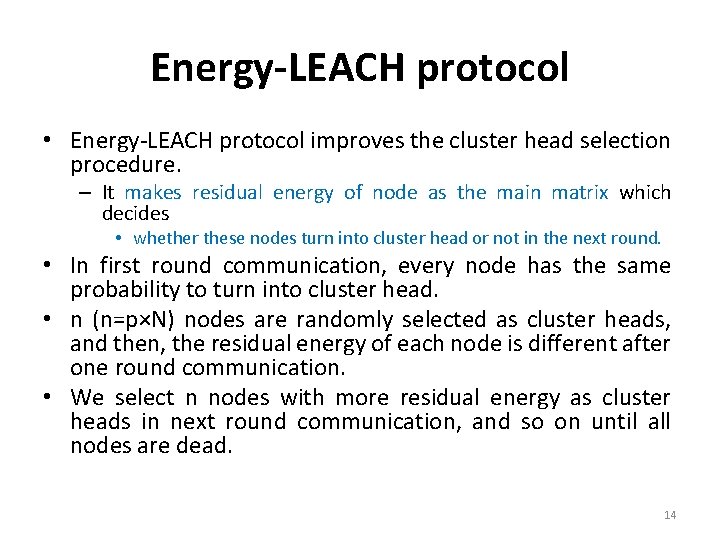 Energy-LEACH protocol

• Energy-LEACH protocol improves the cluster head selection procedure.

– It makes residual energy of node as the main matrix which decides

• whether these nodes turn into cluster head or not in the next round.

• In first round communication, every node has the same probability to turn into cluster head.

• n (n=p×N) nodes are randomly selected as cluster heads, and then, the residual energy of each node is different after one round communication.

• We select n nodes with more residual energy as cluster heads in next round communication, and so on until all nodes are dead.

14